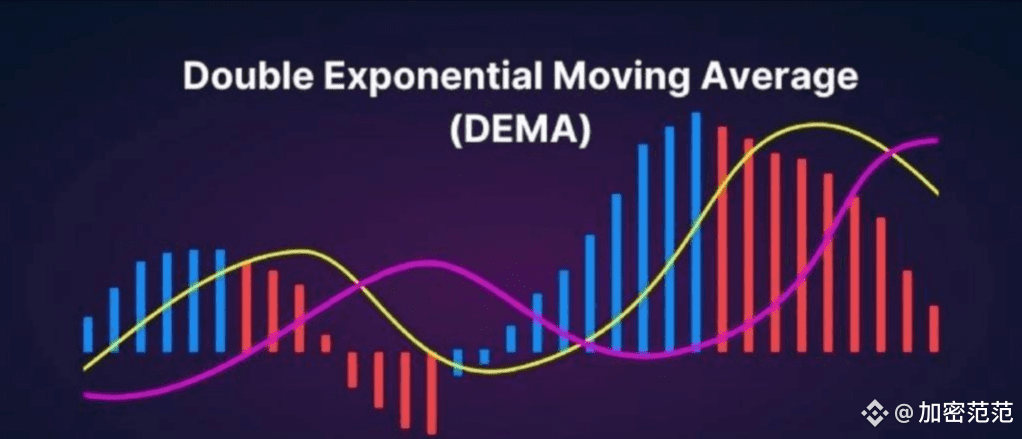 Double Exponential Moving Average
(DEMA)

@ 加密范范